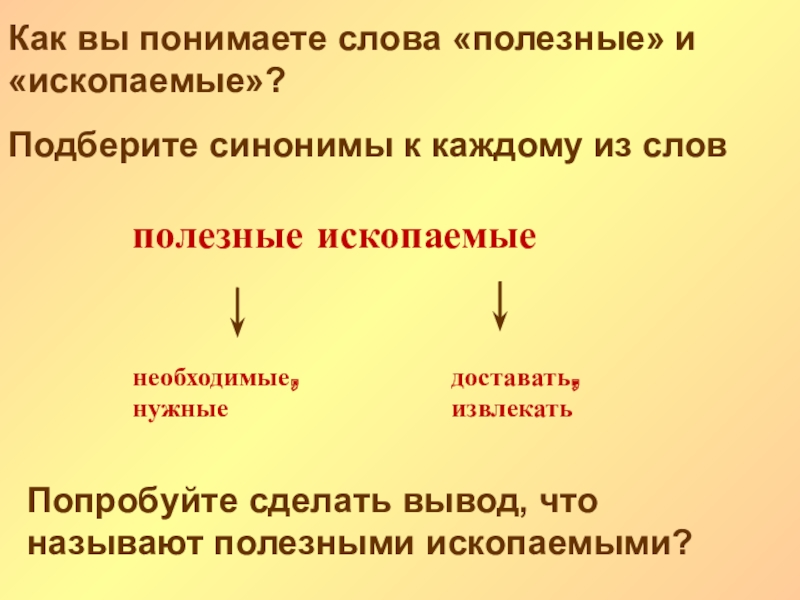 Как вы понимаете слова «полезные» и «ископаемые»?

Подберите синонимы к каждому из слов

полезные ископаемые

необходимые, нужные

доставать, извлекать

Попробуйте сделать вывод, что называют полезными ископаемыми?